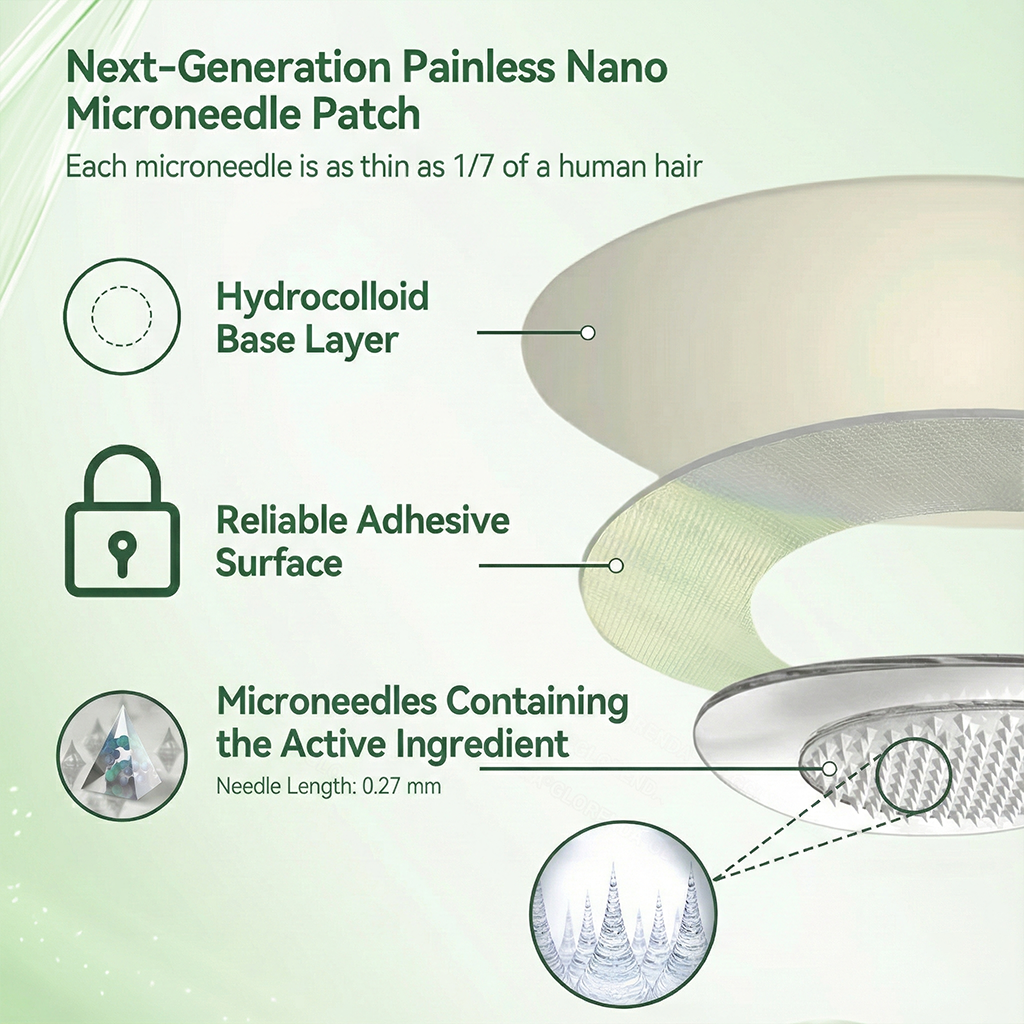 Next-Generation Painless Nano Microneedle Patch

Each microneedle is as thin as 1/7 of a human hair

Hydrocolloid Base Layer

Reliable Adhesive Surface

Microneedles Containing the Active Ingredient

Needle Length: 0.27 mm